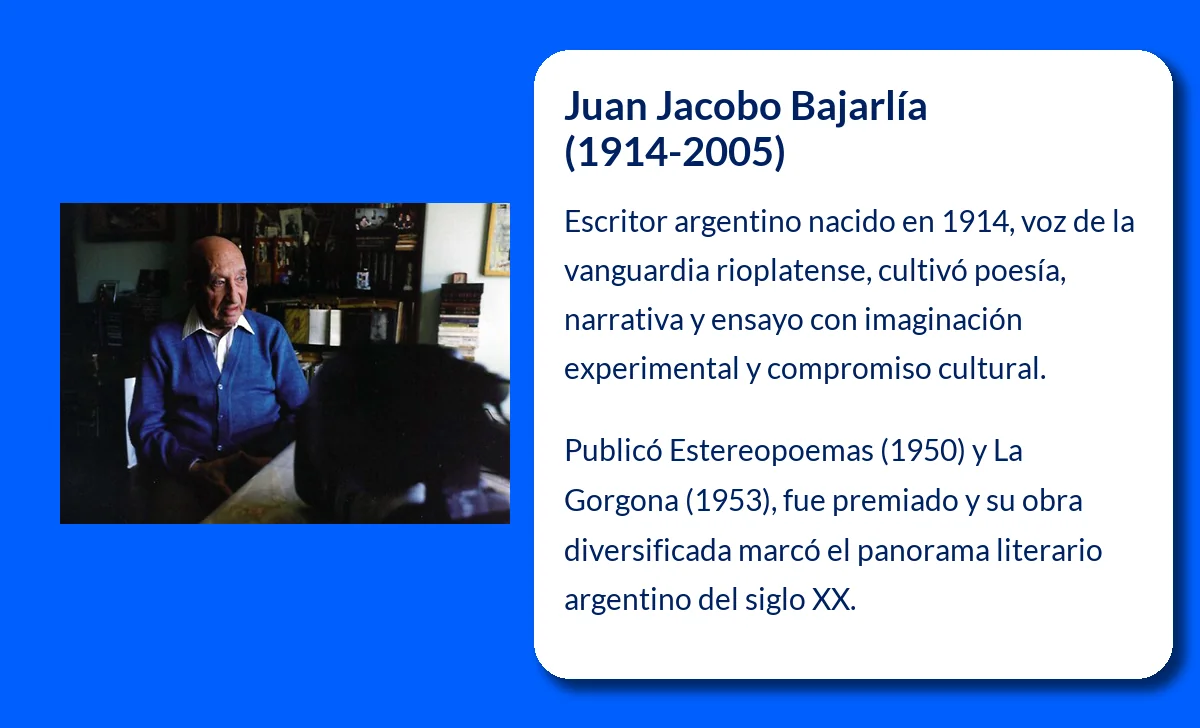 Juan Jacobo Bajarlía
(1914-2005)

Escritor argentino nacido en 1914, voz de la vanguardia rioplatense, cultivó poesía, narrativa y ensayo con imaginación experimental y compromiso cultural.

Publicó Estereopoemas (1950) y La Gorgona (1953), fue premiado y su obra diversificada marcó el panorama literario argentino del siglo XX.